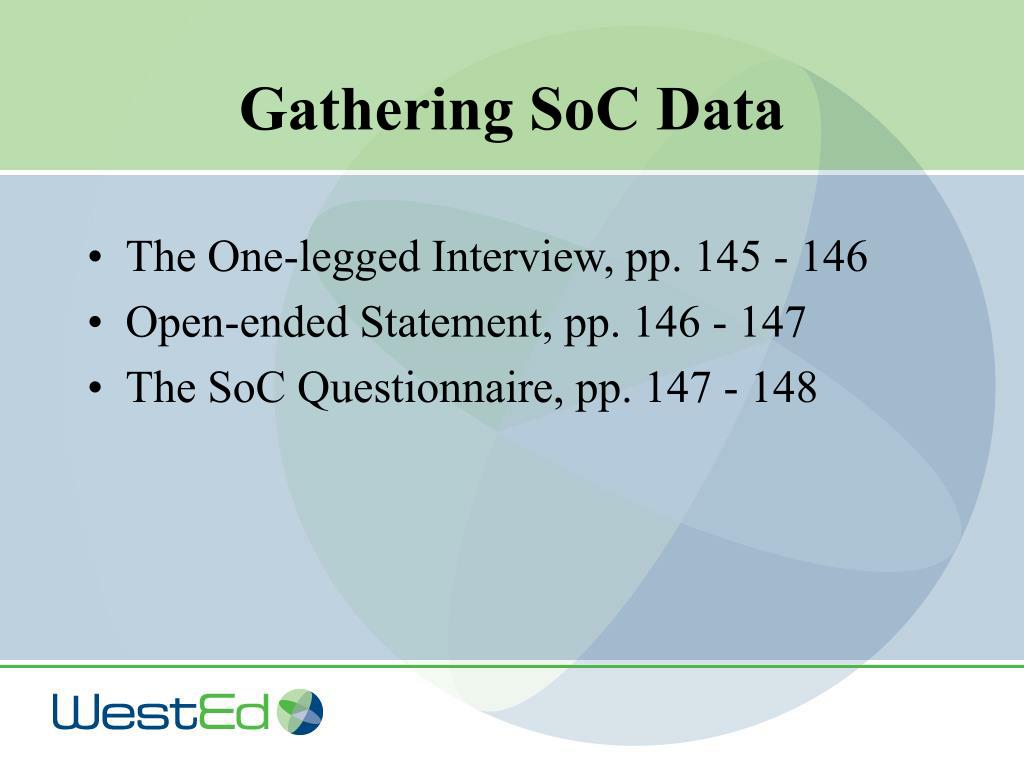 Gathering SoC Data

• The One-legged Interview, pp. 145 - 146
• Open-ended Statement, pp. 146 - 147
• The SoC Questionnaire, pp. 147 - 148

WestEd